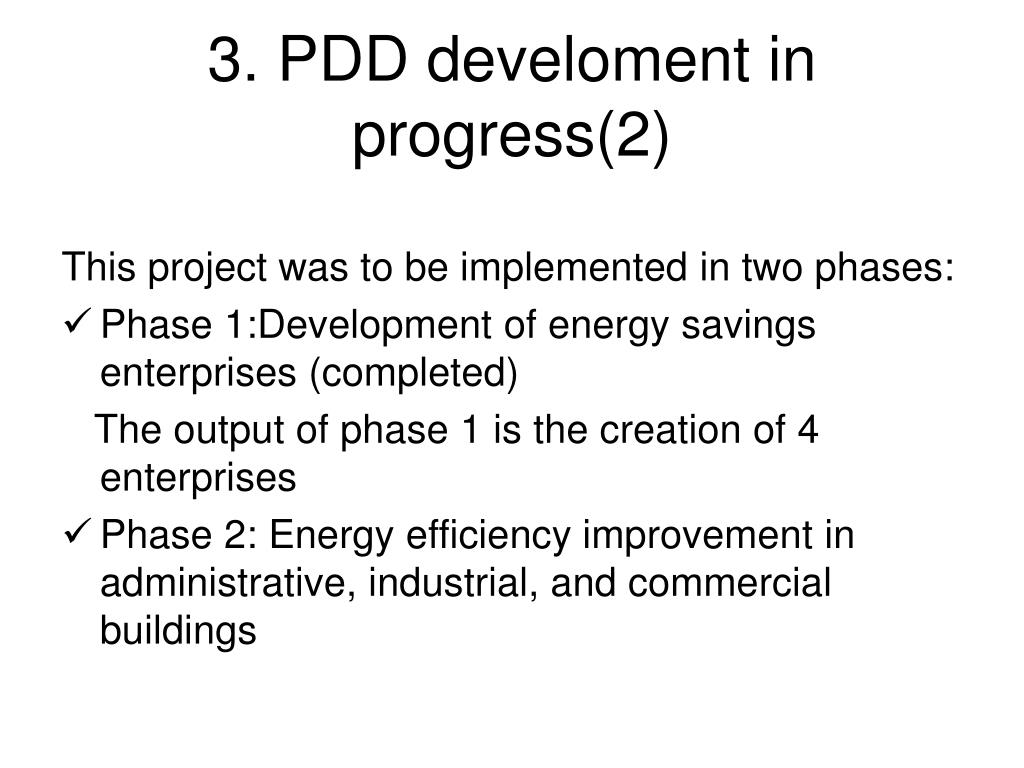 3. PDD develoment in progress(2)

This project was to be implemented in two phases:

✓ Phase 1:Development of energy savings enterprises (completed)

The output of phase 1 is the creation of 4 enterprises

✓ Phase 2: Energy efficiency improvement in administrative, industrial, and commercial buildings